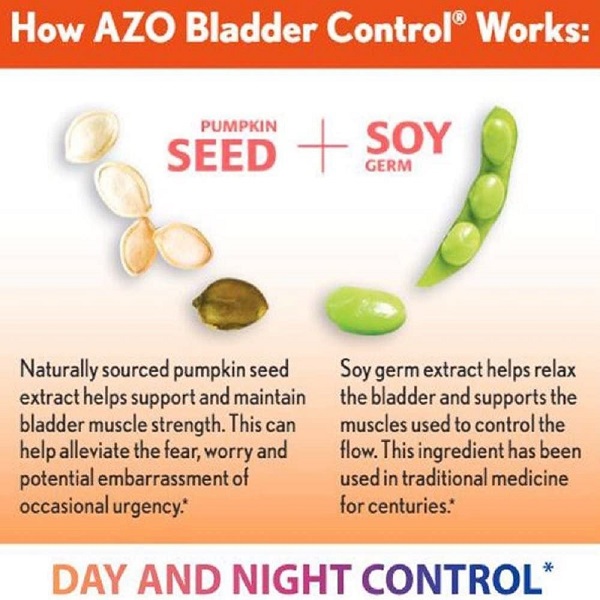 How AZO Bladder Control® Works:

PUMPKIN SEED + SOY GERM

Naturally sourced pumpkin seed extract helps support and maintain bladder muscle strength. This can help alleviate the fear, worry and potential embarrassment of occasional urgency.*

Soy germ extract helps relax the bladder and supports the muscles used to control the flow. This ingredient has been used in traditional medicine for centuries.*

DAY AND NIGHT CONTROL*